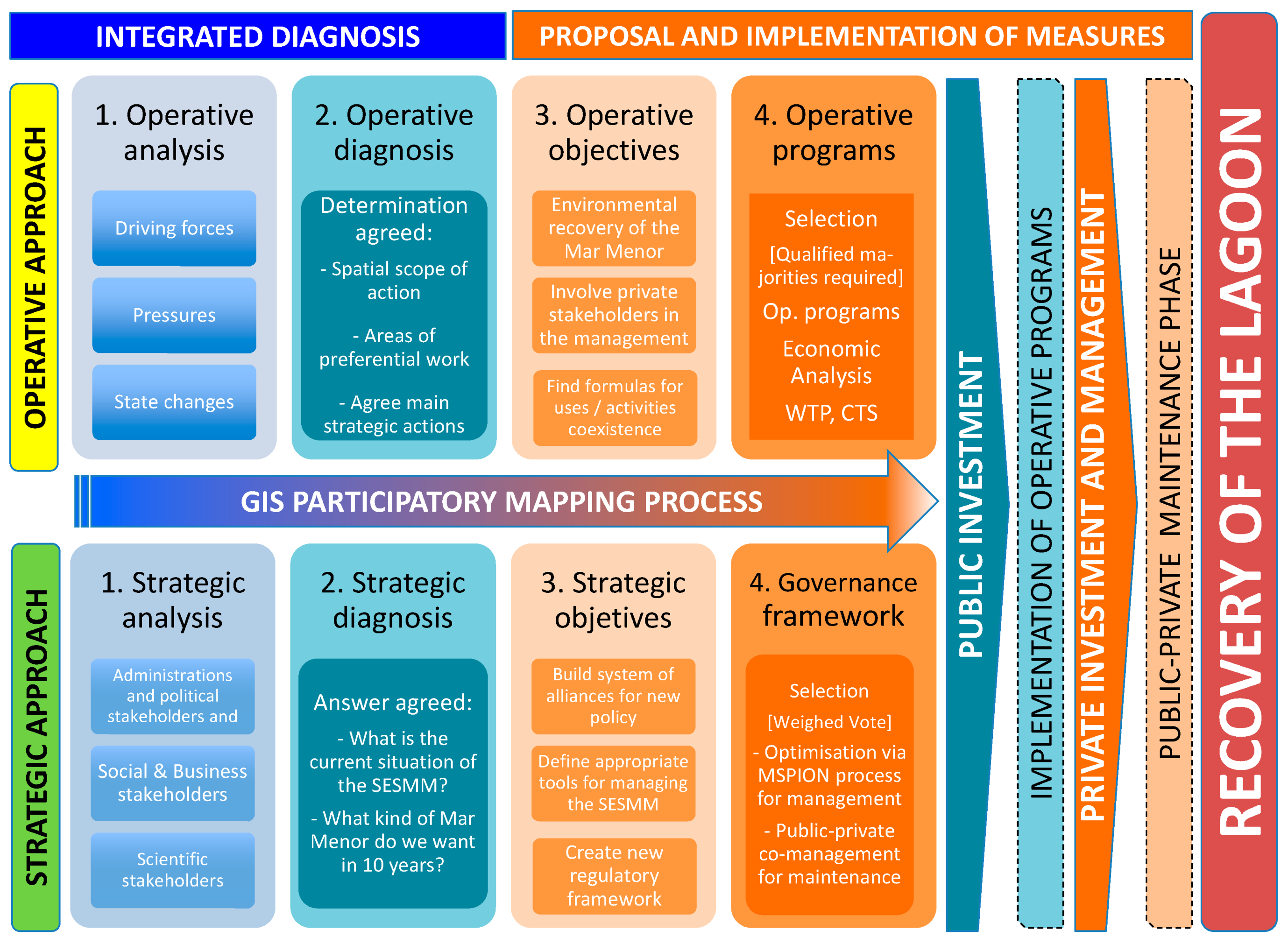 INTEGRATED DIAGNOSIS

PROPOSAL AND IMPLEMENTATION OF MEASURES

OPERATIVE APPROACH

1. Operative analysis

Driving forces

Pressures

State changes

2. Operative diagnosis

Determination agreed:

- Spatial scope of action

- Areas of preferential work

- Agree main strategic actions

3. Operative objectives

Environmental recovery of the Mar Menor

Involve private stakeholders in the management

Find formulas for uses / activities coexistence

4. Operative programs

Selection

[Qualified majorities required]

Op. programs

Economic Analysis

WTP, CTS

GIS PARTICIPATORY MAPPING PROCESS

STRATEGIC APPROACH

1. Strategic analysis

Administrations and political stakeholders and

Social & Business stakeholders

Scientific stakeholders

2. Strategic diagnosis

Answer agreed:

- What is the current situation of the SESMM?

- What kind of Mar Menor do we want in 10 years?

3. Strategic objetives

Build system of alliances for new policy

Define appropriate tools for managing the SESMM

Create new regulatory framework

4. Governance framework

Selection

[Weighed Vote]

- Optimisation via MSPION process for management

- Public-private co-management for maintenance

PUBLIC INVESTMENT

IMPLEMENTATION OF OPERATIVE PROGRAMS

PRIVATE INVESTMENT AND MANAGEMENT

PUBLIC-PRIVATE MAINTENANCE PHASE

RECOVERY OF THE LAGOON